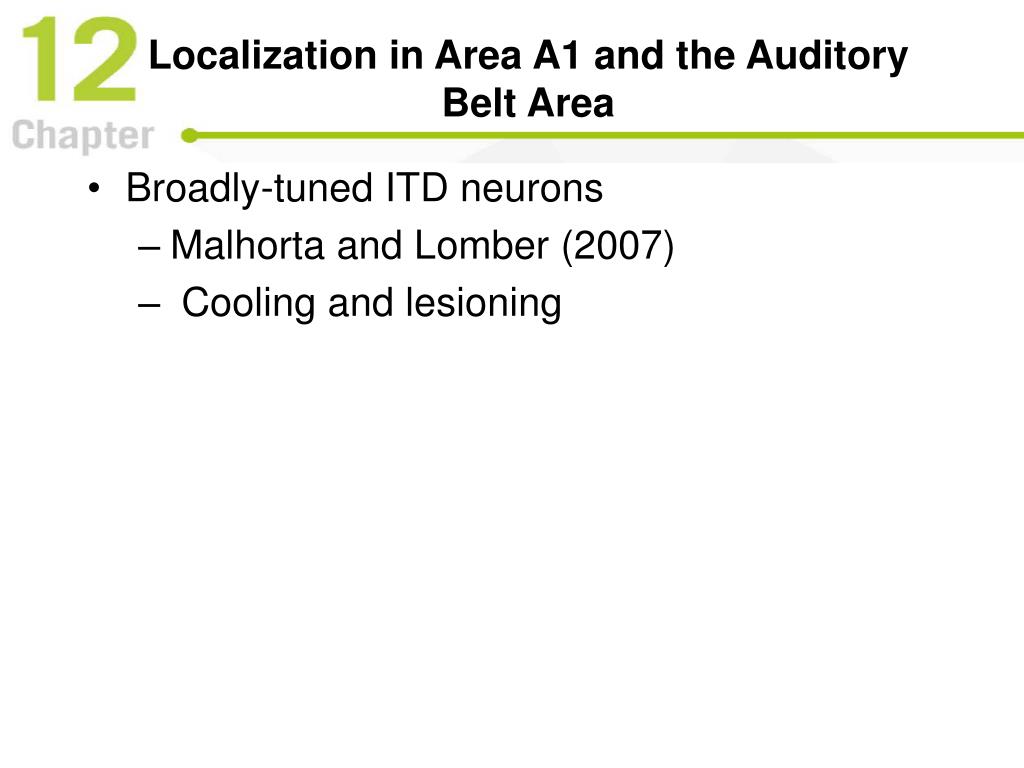 12
Chapter

Localization in Area A1 and the Auditory Belt Area

• Broadly-tuned ITD neurons
– Malhorta and Lomber (2007)
– Cooling and lesioning